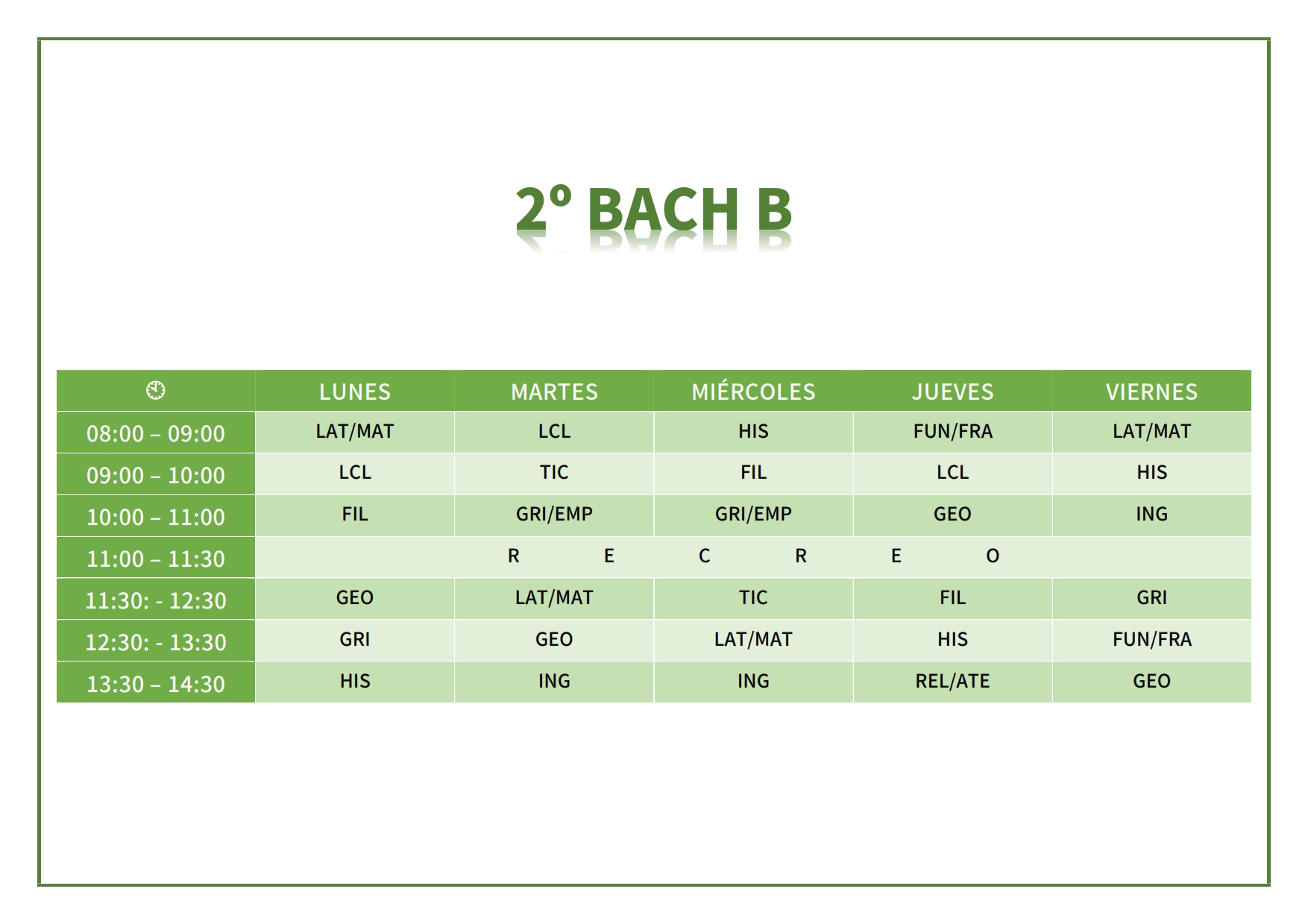 2º BACH B

| | LUNES | MARTES | MIÉRCOLES | JUEVES | VIERNES |
|---|---|---|---|---|---|
| 08:00 – 09:00 | LAT/MAT | LCL | HIS | FUN/FRA | LAT/MAT |
| 09:00 – 10:00 | LCL | TIC | FIL | LCL | HIS |
| 10:00 – 11:00 | FIL | GRI/EMP | GRI/EMP | GEO | ING |
| 11:00 – 11:30 | R E C R E O | | | | |
| 11:30: - 12:30 | GEO | LAT/MAT | TIC | FIL | GRI |
| 12:30: - 13:30 | GRI | GEO | LAT/MAT | HIS | FUN/FRA |
| 13:30 – 14:30 | HIS | ING | ING | REL/ATE | GEO |